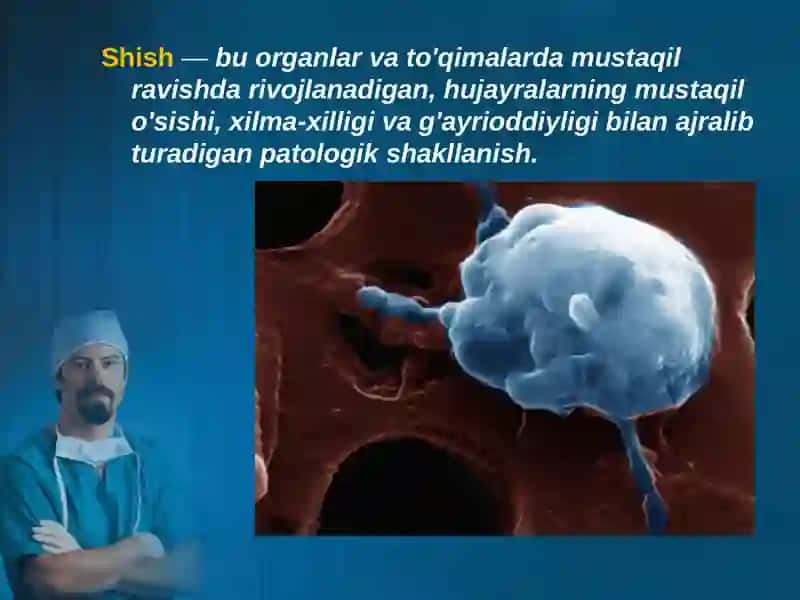 Shish — bu organlar va to'qimalarda mustaqil ravishda rivojlanadigan, hujayralarning mustaqil o'sishi, xilma-xilligi va g'ayrioddiyligi bilan ajralib turadigan patologik shakllanish.